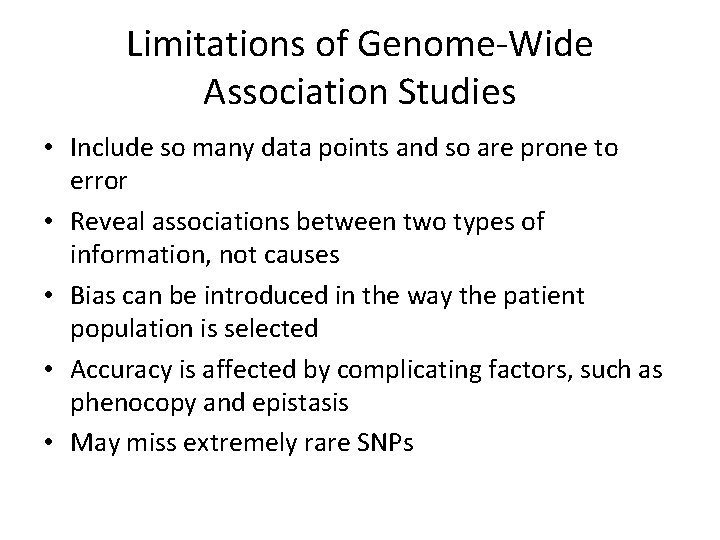 Limitations of Genome-Wide Association Studies

• Include so many data points and so are prone to error
• Reveal associations between two types of information, not causes
• Bias can be introduced in the way the patient population is selected
• Accuracy is affected by complicating factors, such as phenocopy and epistasis
• May miss extremely rare SNPs